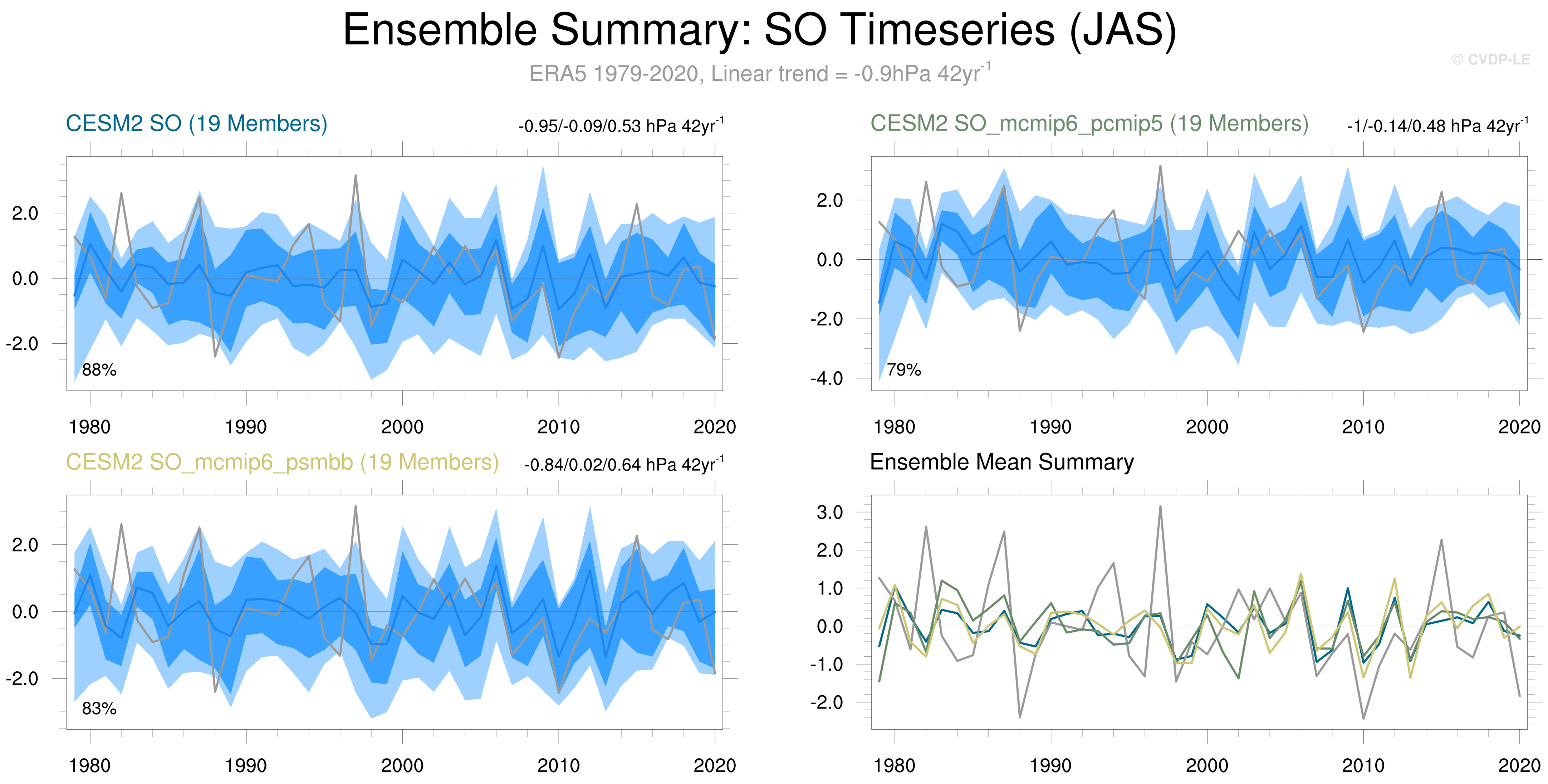 Ensemble Summary: SO Timeseries (JAS)

ERA5 1979-2020, Linear trend = -0.9hPa 42yr$^{-1}$

© CVDP-LE

CESM2 SO (19 Members)

-0.95/-0.09/0.53 hPa 42yr$^{-1}$

2.0
0.0
-2.0

88%

1980 1990 2000 2010 2020

CESM2 SO_mcmip6_pcmip5 (19 Members)

-1/-0.14/0.48 hPa 42yr$^{-1}$

2.0
0.0
-2.0
-4.0

79%

1980 1990 2000 2010 2020

CESM2 SO_mcmip6_psmbb (19 Members)

-0.84/0.02/0.64 hPa 42yr$^{-1}$

2.0
0.0
-2.0

83%

1980 1990 2000 2010 2020

Ensemble Mean Summary

3.0
2.0
1.0
0.0
-1.0
-2.0

1980 1990 2000 2010 2020